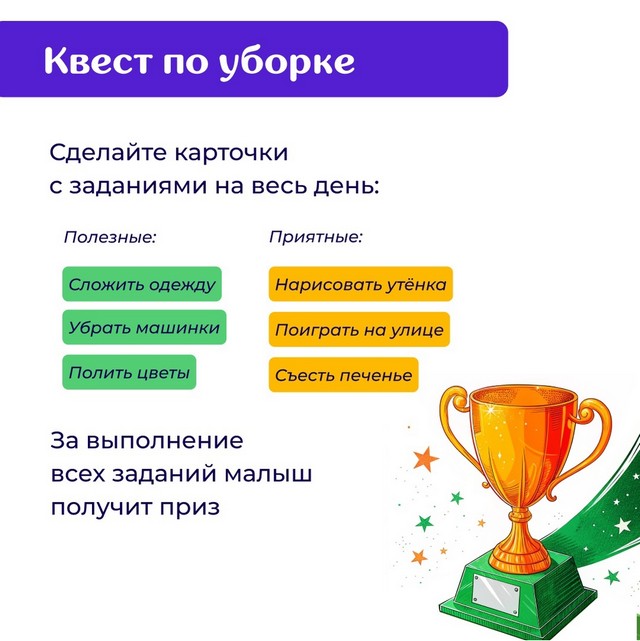 Квест по уборке

Сделайте карточки с заданиями на весь день:

Полезные:

Сложить одежду

Убрать машинки

Полить цветы

Приятные:

Нарисовать утёнка

Поиграть на улице

Съесть печенье

За выполнение всех заданий малыш получит приз